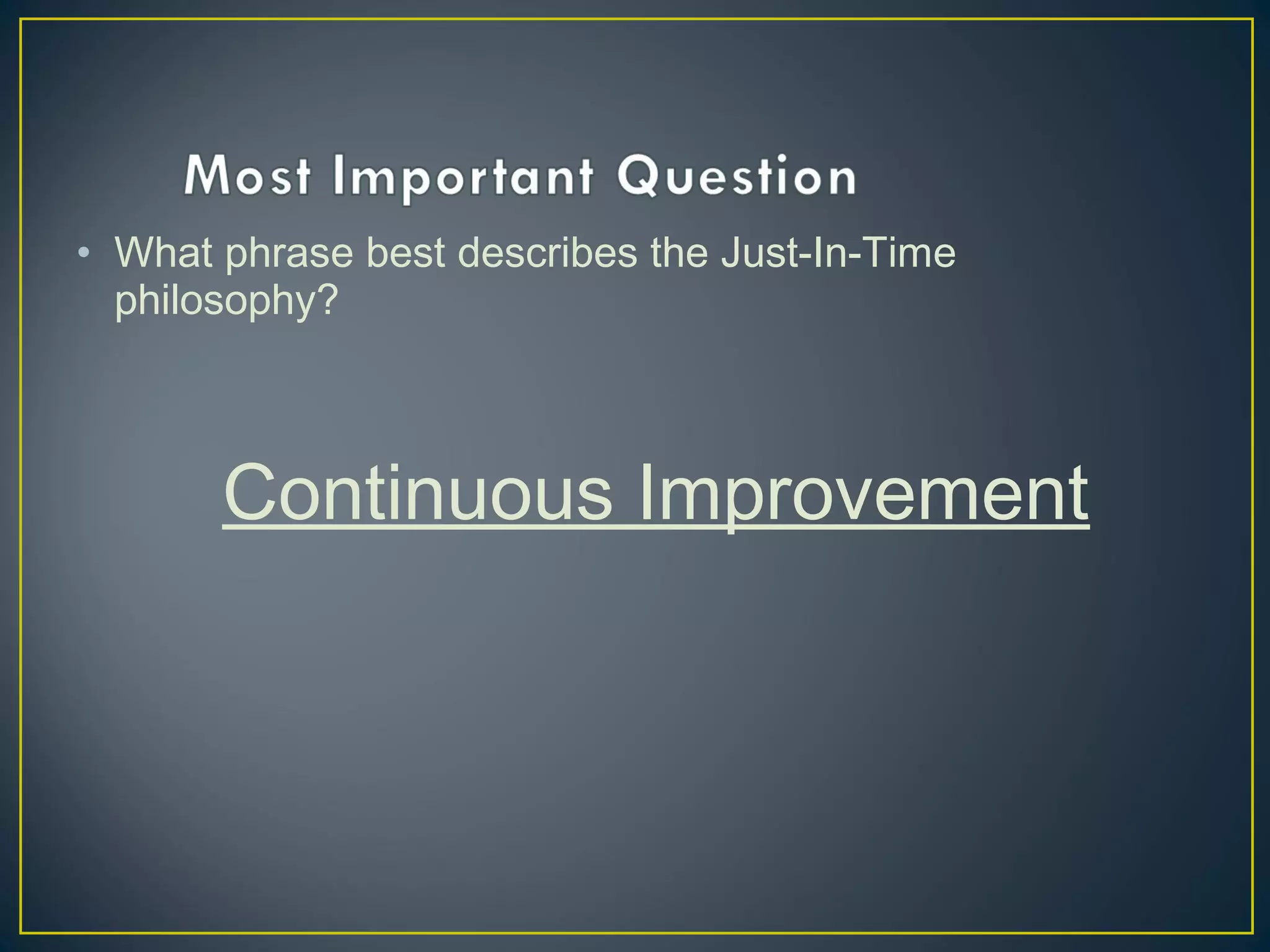 Most Important Question

• What phrase best describes the Just-In-Time philosophy?

Continuous Improvement